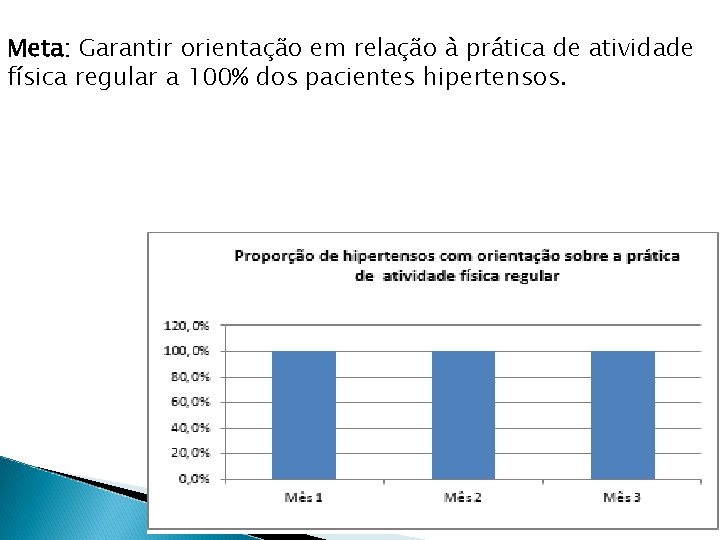 Meta: Garantir orientação em relação à prática de atividade física regular a 100% dos pacientes hipertensos.

Proporção de hipertensos com orientação sobre a prática de atividade física regular

120,0%
100,0%
80,0%
60,0%
40,0%
20,0%
0,0%

Mês 1
Mês 2
Mês 3